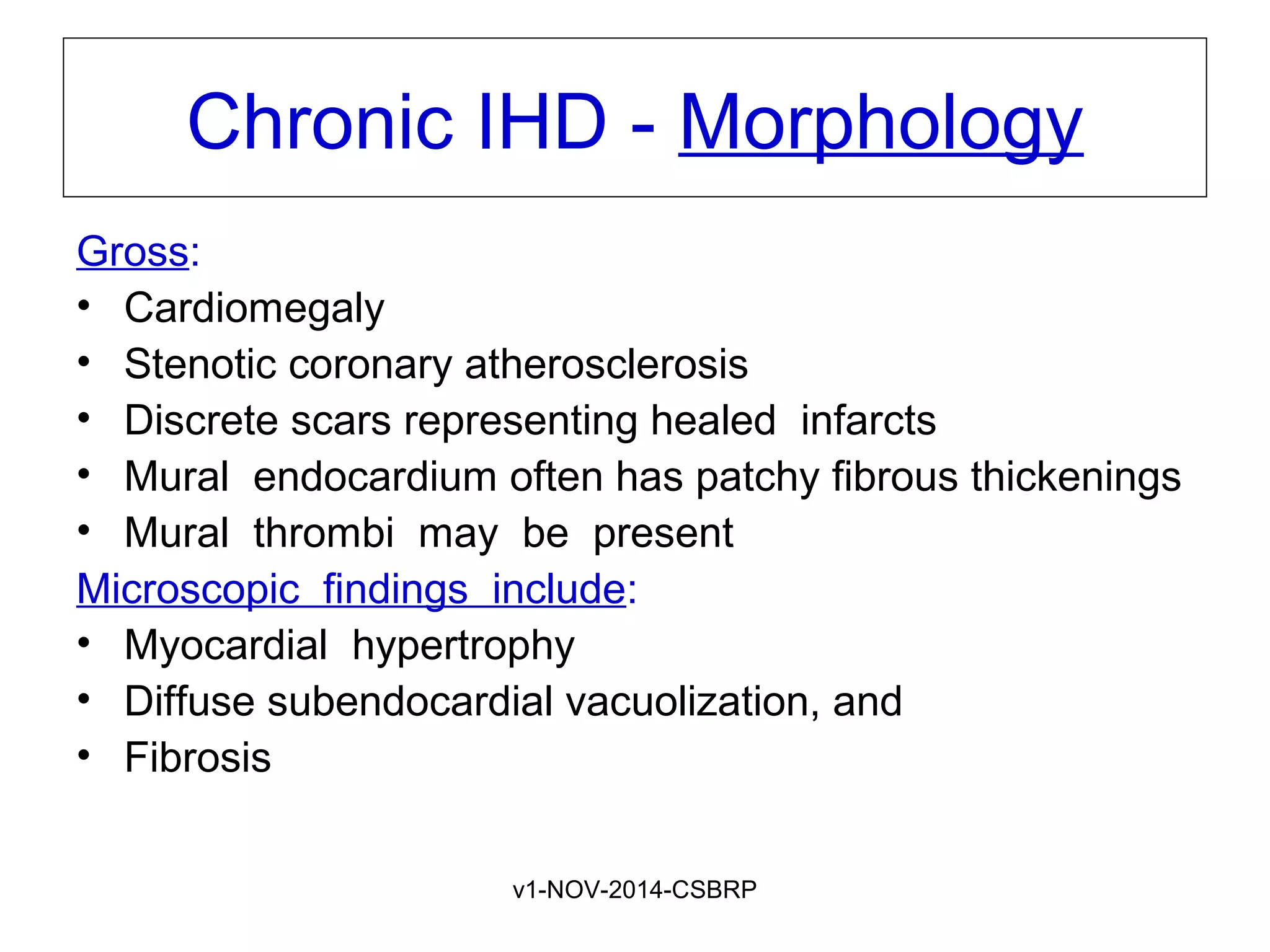 Chronic IHD - Morphology

Gross:
• Cardiomegaly
• Stenotic coronary atherosclerosis
• Discrete scars representing healed infarcts
• Mural endocardium often has patchy fibrous thickenings
• Mural thrombi may be present

Microscopic findings include:
• Myocardial hypertrophy
• Diffuse subendocardial vacuolization, and
• Fibrosis

v1-NOV-2014-CSBRP